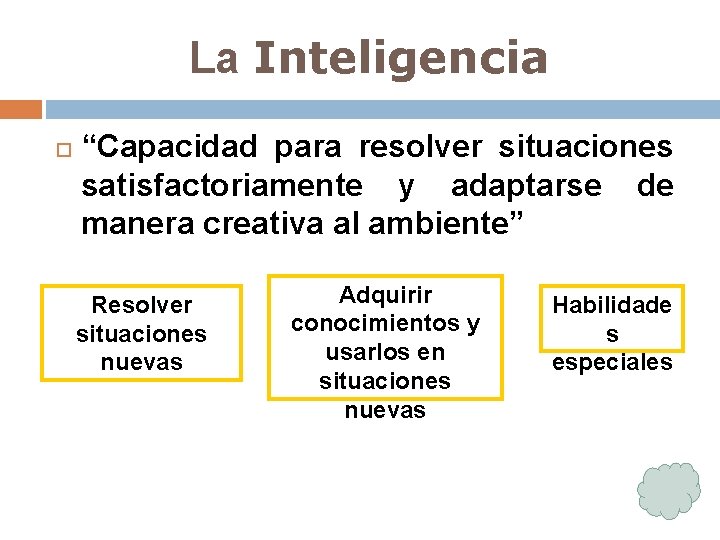 La Inteligencia

“Capacidad para resolver situaciones satisfactoriamente y adaptarse de manera creativa al ambiente”

Resolver situaciones nuevas

Adquirir conocimientos y usarlos en situaciones nuevas

Habilidade s especiales